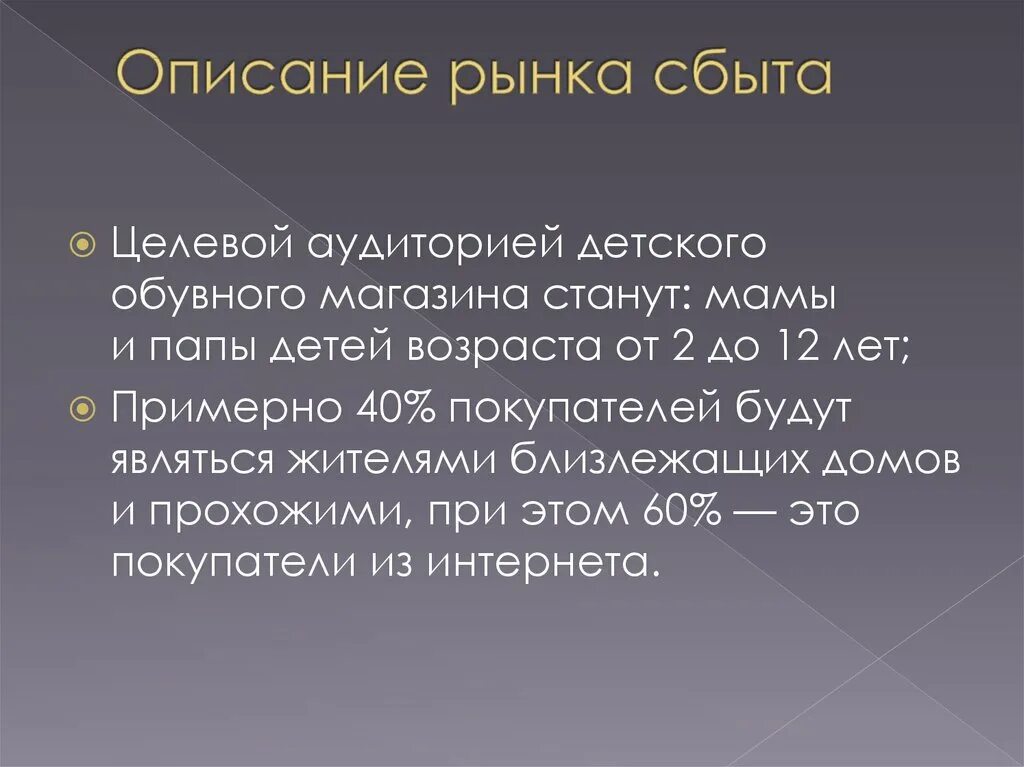 Описание рынка сбыта

Целевой аудиторией детского обувного магазина станут: мамы и папы детей возраста от 2 до 12 лет;

Примерно 40% покупателей будут являться жителями близлежащих домов и прохожими, при этом 60% — это покупатели из интернета.